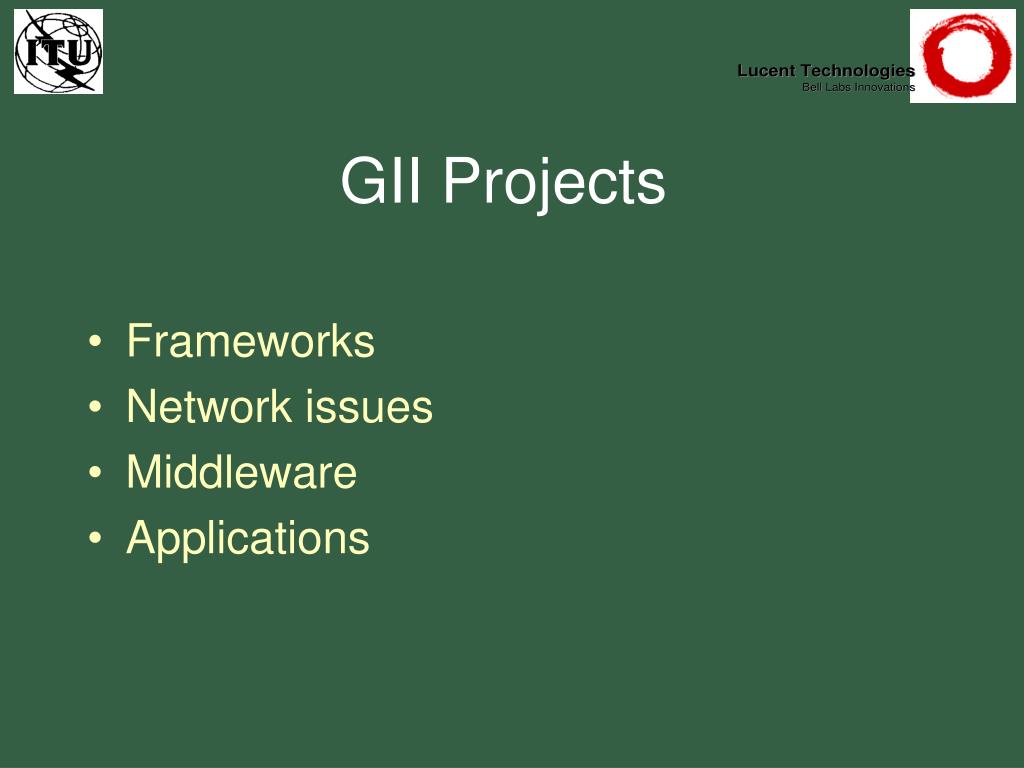 ITU

Lucent Technologies
Bell Labs Innovations

GII Projects

• Frameworks
• Network issues
• Middleware
• Applications